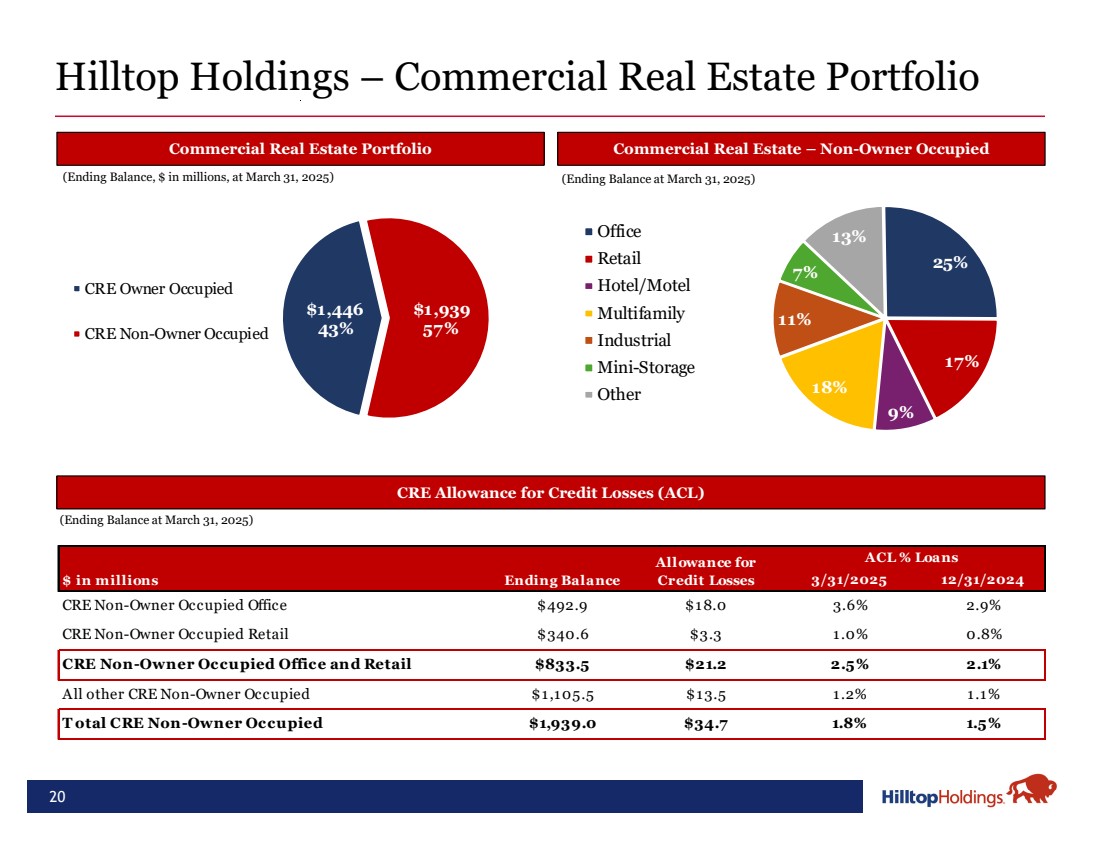 Hilltop Holdings – Commercial Real Estate Portfolio

Commercial Real Estate Portfolio

(Ending Balance, $ in millions, at March 31, 2025)

CRE Owner Occupied
CRE Non-Owner Occupied

$1,446
43%

$1,939
57%

Commercial Real Estate – Non-Owner Occupied

(Ending Balance at March 31, 2025)

Office
Retail
Hotel/Motel
Multifamily
Industrial
Mini-Storage
Other

25%
17%
9%
18%
11%
7%
13%

CRE Allowance for Credit Losses (ACL)

(Ending Balance at March 31, 2025)

| $ in millions | Ending Balance | Allowance for Credit Losses | ACL % Loans 3/31/2025 | ACL % Loans 12/31/2024 |
|---|---|---|---|---|
| CRE Non-Owner Occupied Office | $492.9 | $18.0 | 3.6% | 2.9% |
| CRE Non-Owner Occupied Retail | $340.6 | $3.3 | 1.0% | 0.8% |
| CRE Non-Owner Occupied Office and Retail | $833.5 | $21.2 | 2.5% | 2.1% |
| All other CRE Non-Owner Occupied | $1,105.5 | $13.5 | 1.2% | 1.1% |
| Total CRE Non-Owner Occupied | $1,939.0 | $34.7 | 1.8% | 1.5% |

20

HilltopHoldings.